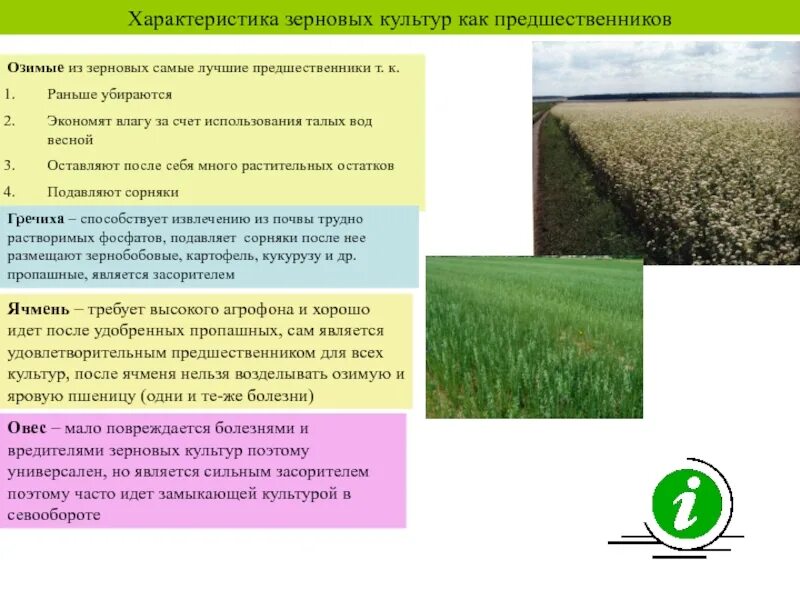 Характеристика зерновых культур как предшественников

Озимые из зерновых самые лучшие предшественники т. к.
1. Раньше убираются
2. Экономят влагу за счет использования талых вод весной
3. Оставляют после себя много растительных остатков
4. Подавляют сорняки

Гречиха – способствует извлечению из почвы трудно растворимых фосфатов, подавляет сорняки после нее размещают зернобобовые, картофель, кукурузу и др. пропашные, является засорителем

Ячмень – требует высокого агрофона и хорошо идет после удобренных пропашных, сам является удовлетворительным предшественником для всех культур, после ячменя нельзя возделывать озимую и яровую пшеницу (одни и те-же болезни)

Овес – мало повреждается болезнями и вредителями зерновых культур поэтому универсален, но является сильным засорителем поэтому часто идет замыкающей культурой в севообороте

i